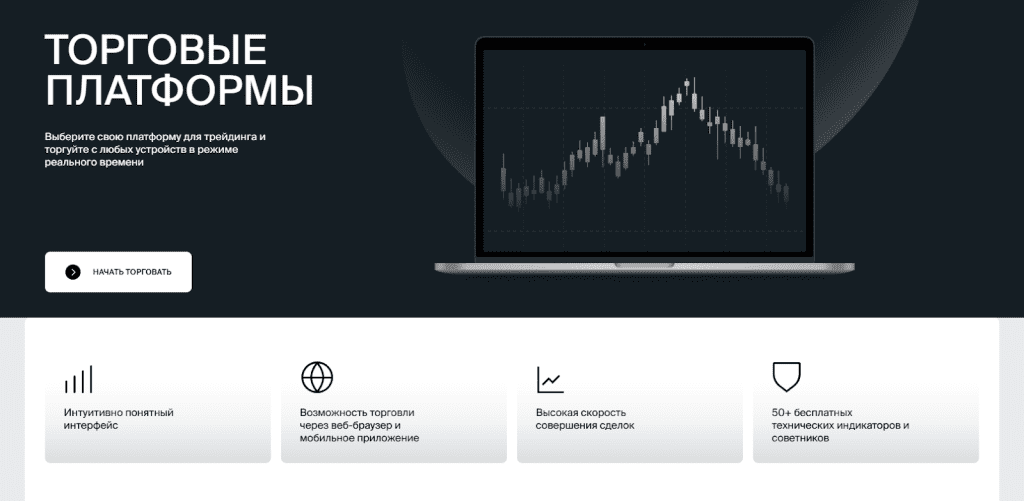 ТОРГОВЫЕ ПЛАТФОРМЫ

Выберите свою платформу для трейдинга и торгуйте с любых устройств в режиме реального времени

НАЧАТЬ ТОРГОВАТЬ

Интуитивно понятный интерфейс

Возможность торговли через веб-браузер и мобильное приложение

Высокая скорость совершения сделок

50+ бесплатных технических индикаторов и советников